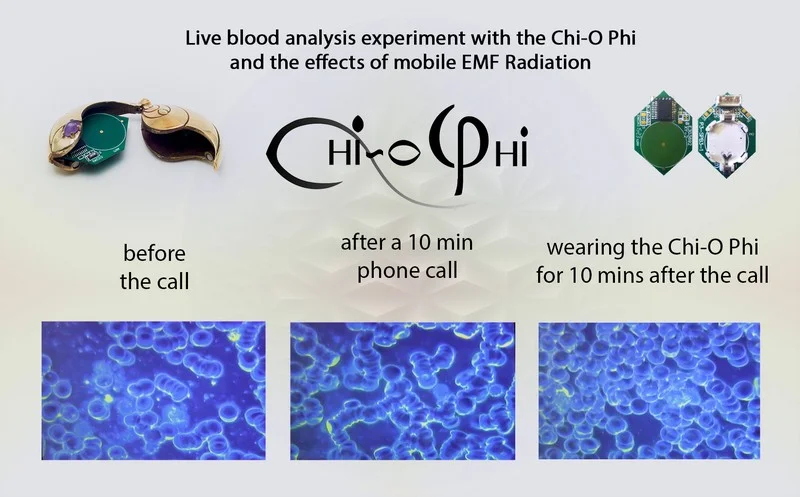 Live blood analysis experiment with the Chi-O Phi and the effects of mobile EMF Radiation

CHI-O PHI

before the call

after a 10 min phone call

wearing the Chi-O Phi for 10 mins after the call